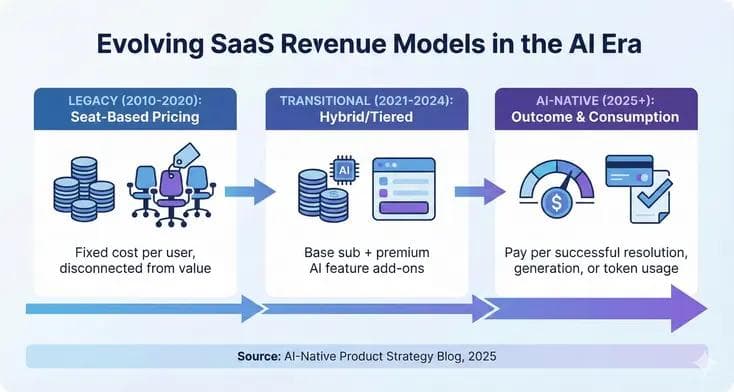 Evolving SaaS Revenue Models in the AI Era

LEGACY (2010-2020):
Seat-Based Pricing

Fixed cost per user, disconnected from value

TRANSITIONAL (2021-2024):
Hybrid/Tiered

AI

Base sub + premium AI feature add-ons

AI-NATIVE (2025+):
Outcome & Consumption

$

Pay per successful resolution, generation, or token usage

Source: AI-Native Product Strategy Blog, 2025